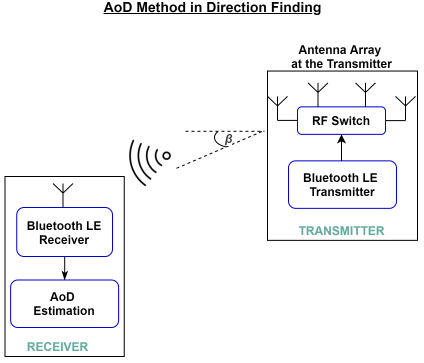 AoD Method in Direction Finding

Antenna Array at the Transmitter

RF Switch

$\beta$

Bluetooth LE Transmitter

TRANSMITTER

Bluetooth LE Receiver

AoD Estimation

RECEIVER